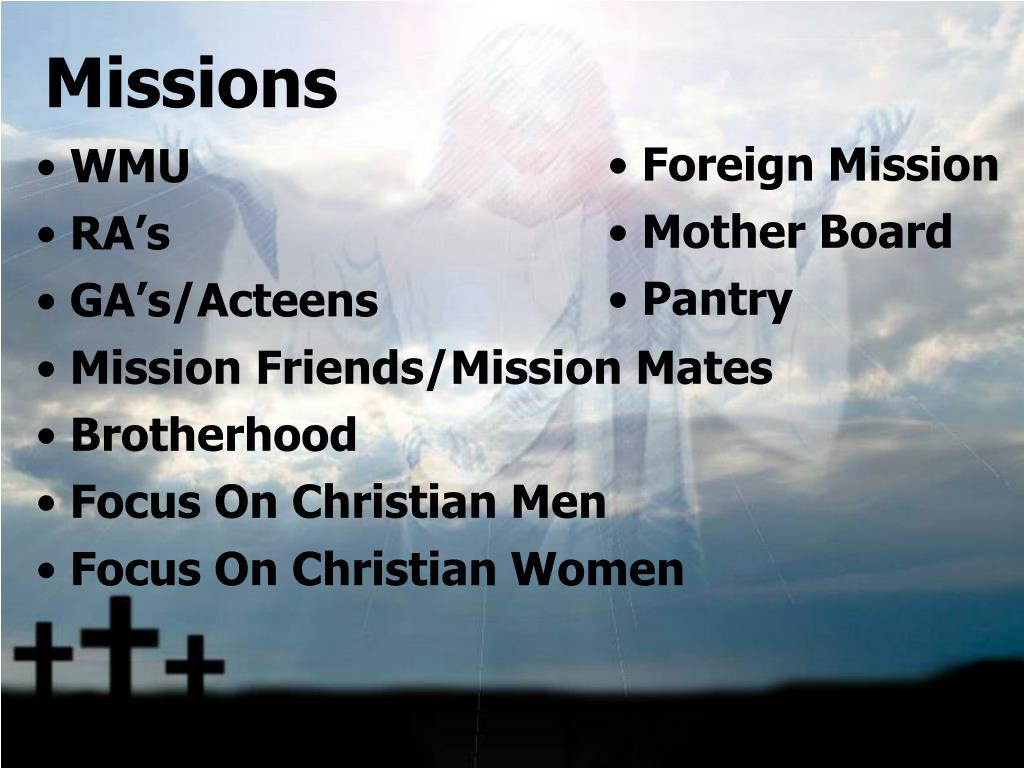 Missions

• WMU
• RA’s
• GA’s/Acteens
• Mission Friends/Mission Mates
• Brotherhood
• Focus On Christian Men
• Focus On Christian Women

• Foreign Mission
• Mother Board
• Pantry